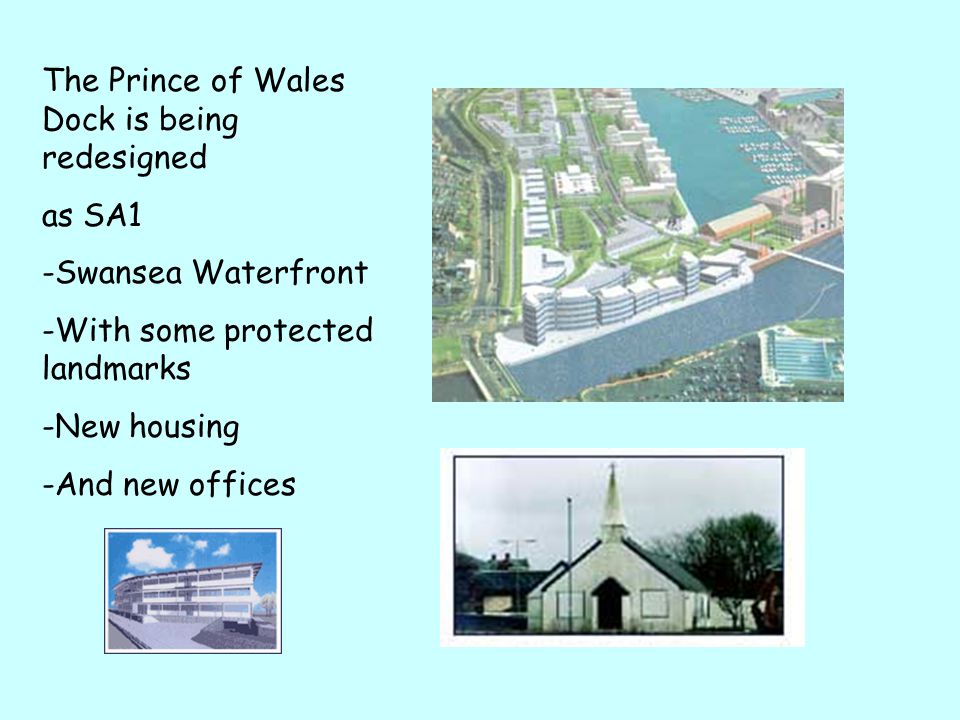 The Prince of Wales Dock is being redesigned

as SA1

-Swansea Waterfront

-With some protected landmarks

-New housing

-And new offices